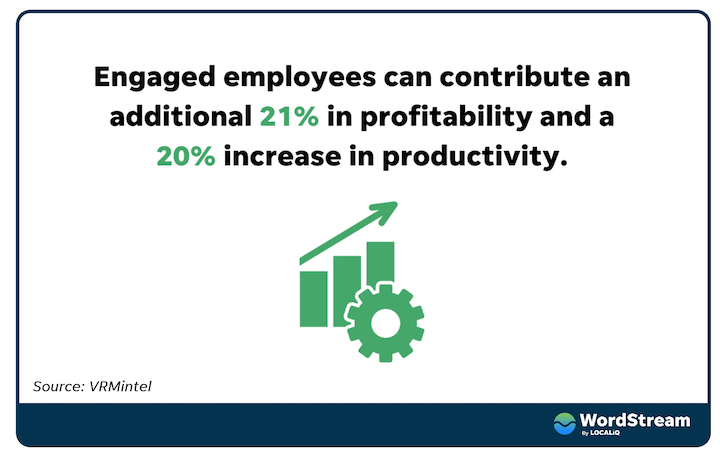 Engaged employees can contribute an additional 21% in profitability and a 20% increase in productivity.

Source: VRMintel

WordStream By LOCALiQ